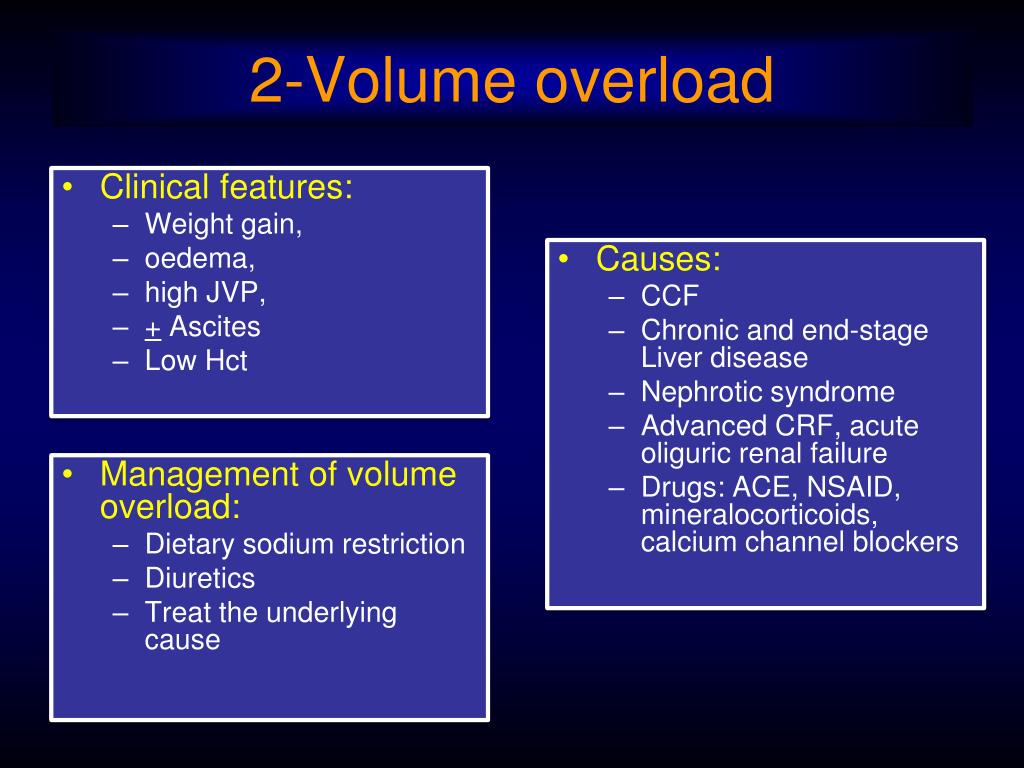 2-Volume overload

• Clinical features:
– Weight gain,
– oedema,
– high JVP,
– $\pm$ Ascites
– Low Hct

• Management of volume overload:
– Dietary sodium restriction
– Diuretics
– Treat the underlying cause

• Causes:
– CCF
– Chronic and end-stage Liver disease
– Nephrotic syndrome
– Advanced CRF, acute oliguric renal failure
– Drugs: ACE, NSAID, mineralocorticoids, calcium channel blockers